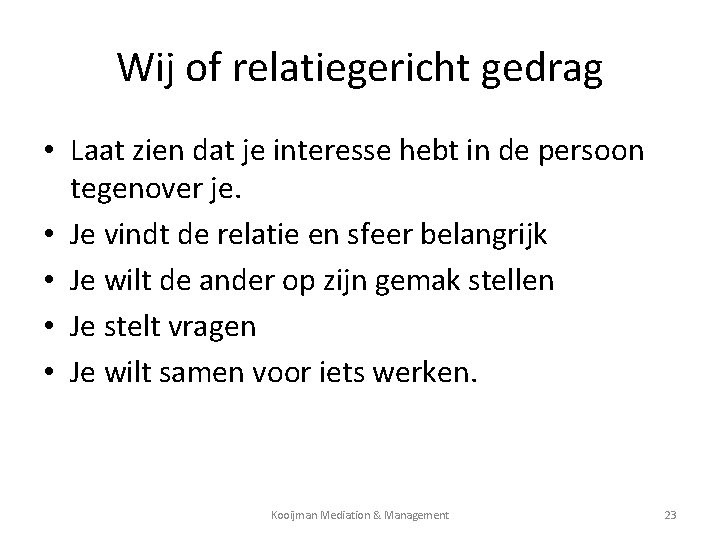 Wij of relatiegericht gedrag

• Laat zien dat je interesse hebt in de persoon tegenover je.
• Je vindt de relatie en sfeer belangrijk
• Je wilt de ander op zijn gemak stellen
• Je stelt vragen
• Je wilt samen voor iets werken.

Kooijman Mediation & Management

23